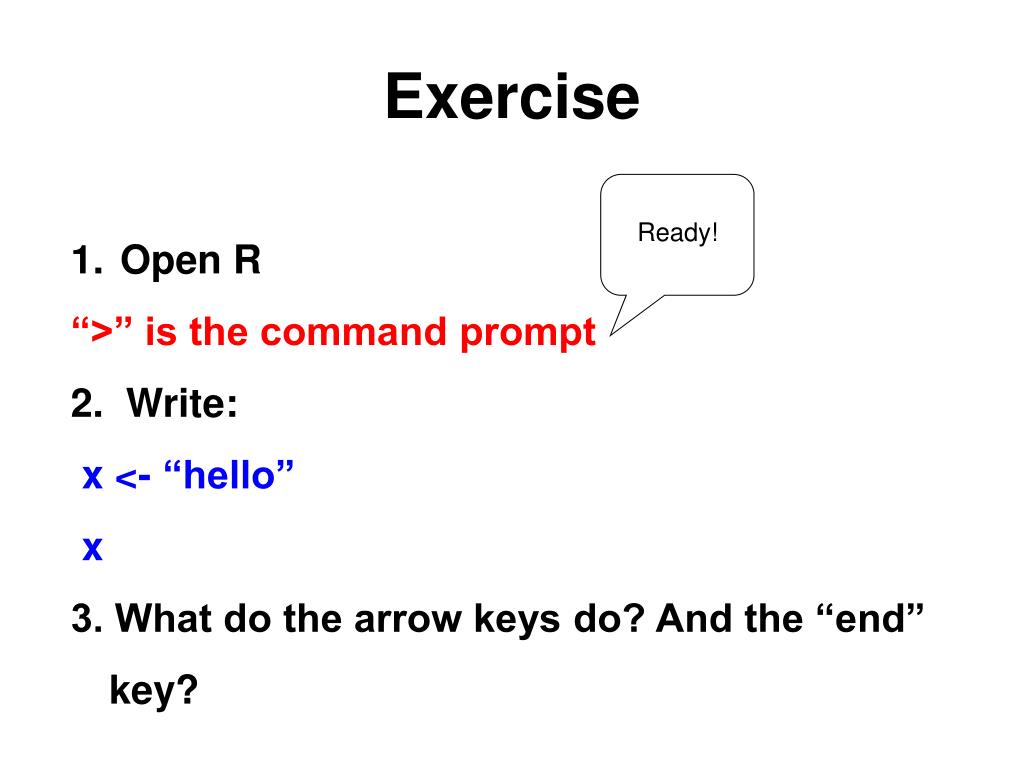 Exercise

Ready!

1. Open R

“>” is the command prompt

2. Write:

x <- “hello”

x

3. What do the arrow keys do? And the “end” key?